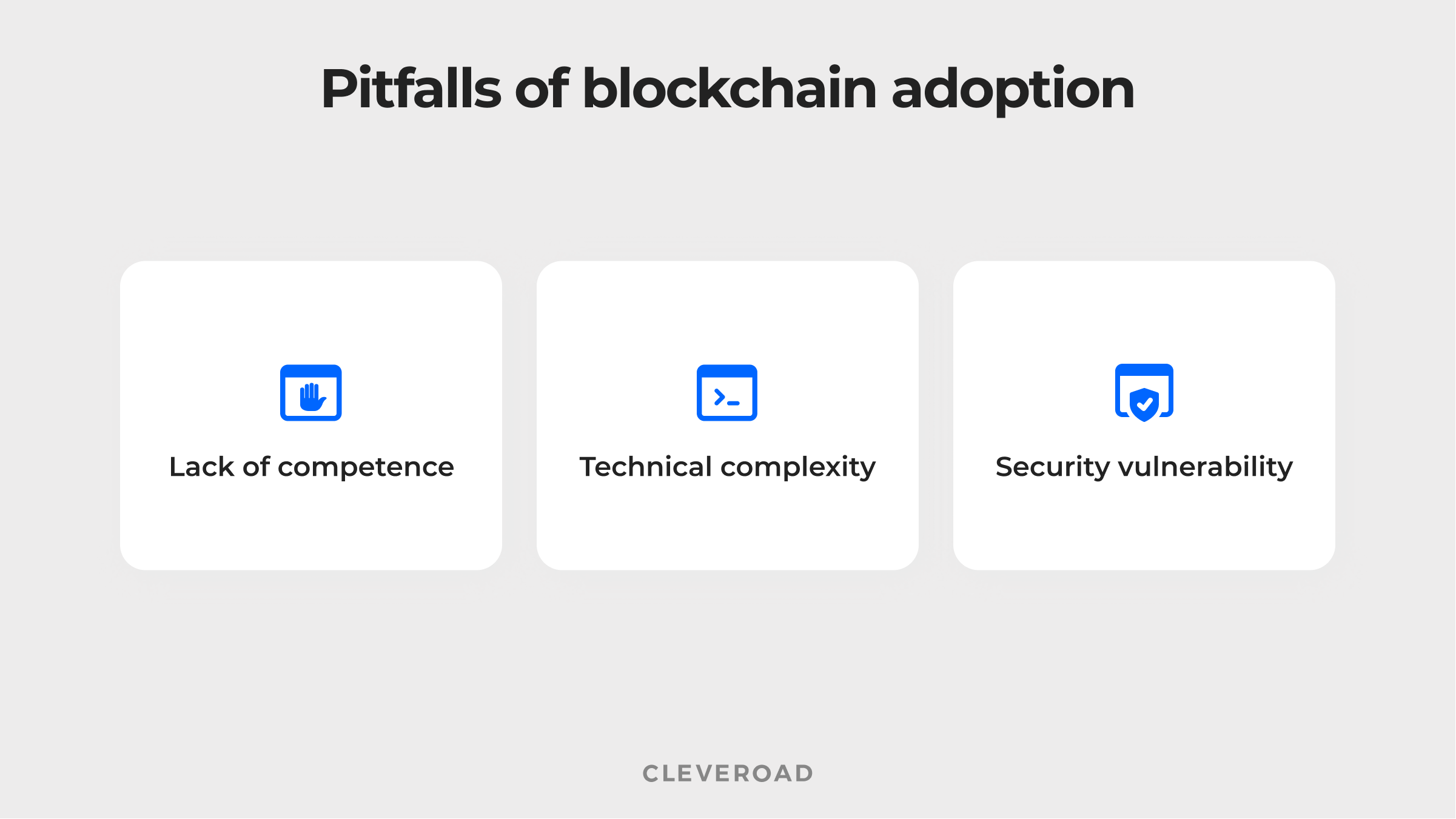 Pitfalls of blockchain adoption

Lack of competence

Technical complexity

Security vulnerability

CLEVEROAD